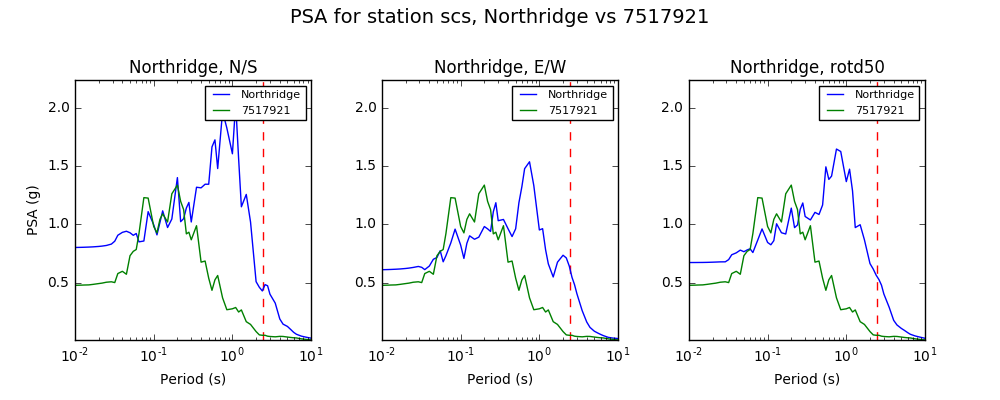 PSA for station scs, Northridge vs 7517921

Northridge, N/S

Northridge
7517921

PSA (g)

2.0
1.5
1.0
0.5

$10^{-2}$ $10^{-1}$ $10^{0}$ $10^{1}$

Period (s)

Northridge, E/W

Northridge
7517921

2.0
1.5
1.0
0.5

$10^{-2}$ $10^{-1}$ $10^{0}$ $10^{1}$

Period (s)

Northridge, rotd50

Northridge
7517921

2.0
1.5
1.0
0.5

$10^{-2}$ $10^{-1}$ $10^{0}$ $10^{1}$

Period (s)